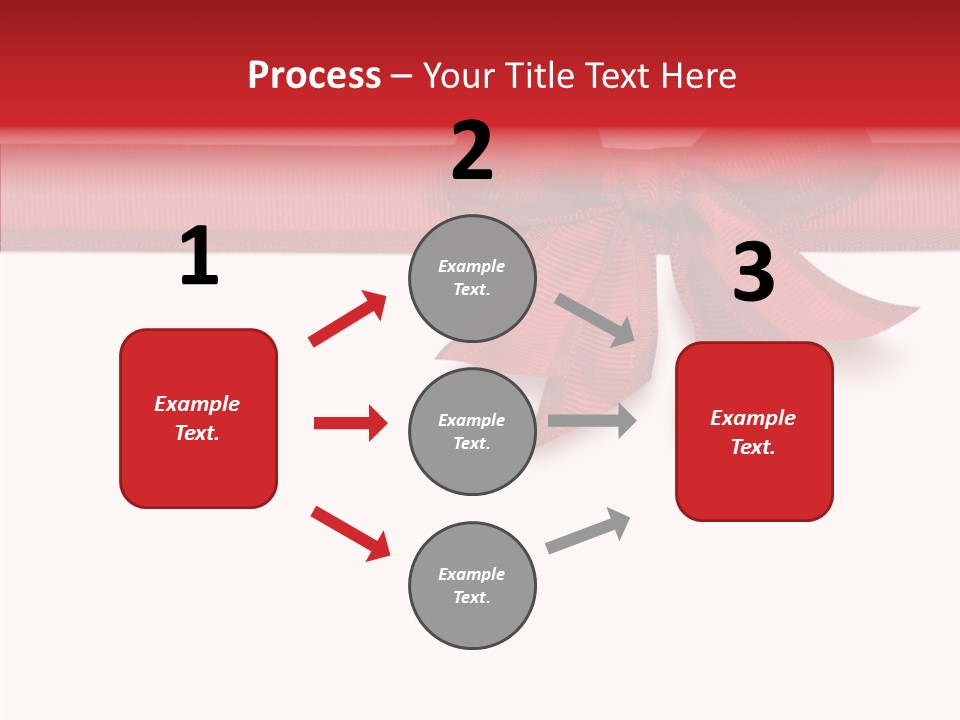 Process – Your Title Text Here

1

Example Text.

2

Example Text.

Example Text.

Example Text.

3

Example Text.